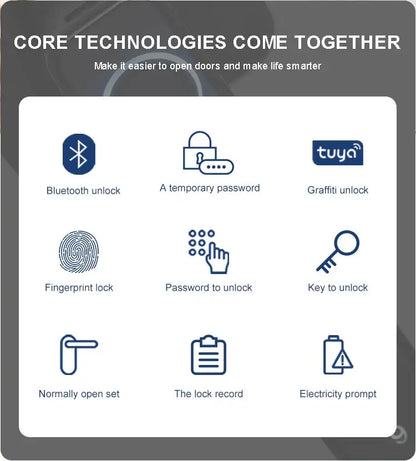 CORE TECHNOLOGIES COME TOGETHER
Make it easier to open doors and make life smarter

Bluetooth unlock

A temporary password

tuya

Graffiti unlock

Fingerprint lock

Password to unlock

Key to unlock

Normally open set

The lock record

Electricity prompt